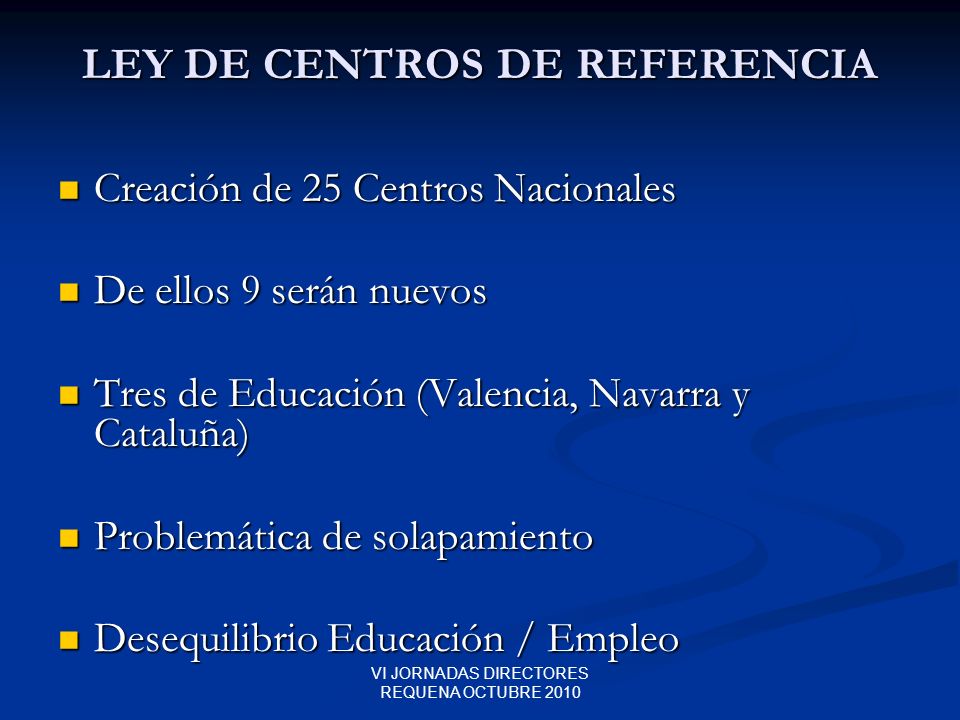 LEY DE CENTROS DE REFERENCIA

Creación de 25 Centros Nacionales

De ellos 9 serán nuevos

Tres de Educación (Valencia, Navarra y Cataluña)

Problemática de solapamiento

Desequilibrio Educación / Empleo

VI JORNADAS DIRECTORES
REQUENA OCTUBRE 2010